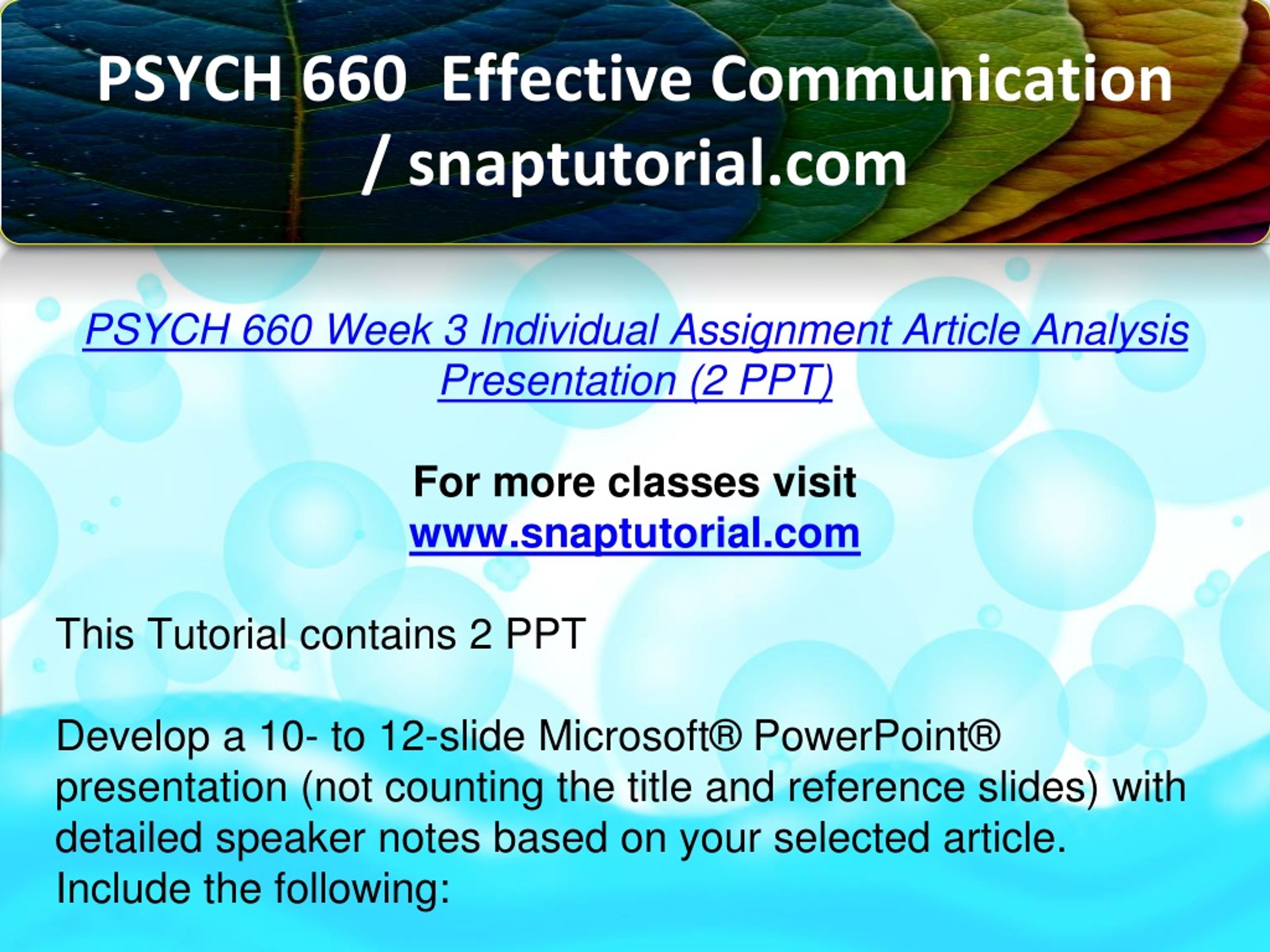 PSYCH 660 Effective Communication / snaptutorial.com

PSYCH 660 Week 3 Individual Assignment Article Analysis Presentation (2 PPT)

For more classes visit
www.snaptutorial.com

This Tutorial contains 2 PPT

Develop a 10- to 12-slide Microsoft® PowerPoint® presentation (not counting the title and reference slides) with detailed speaker notes based on your selected article. Include the following: